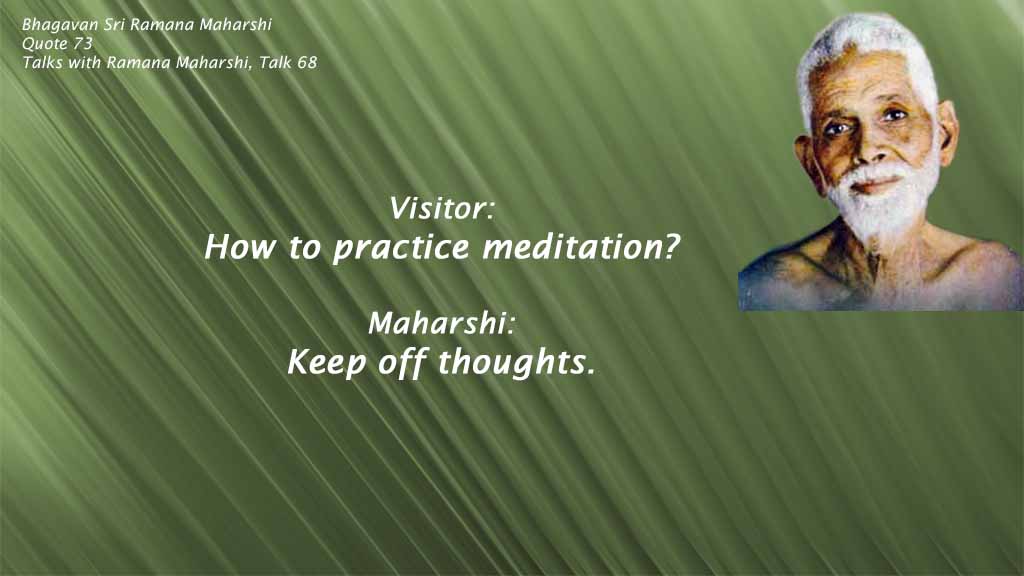 Bhagavan Sri Ramana Maharshi
Quote 73
Talks with Ramana Maharshi, Talk 68

Visitor:
How to practice meditation?

Maharshi:
Keep off thoughts.